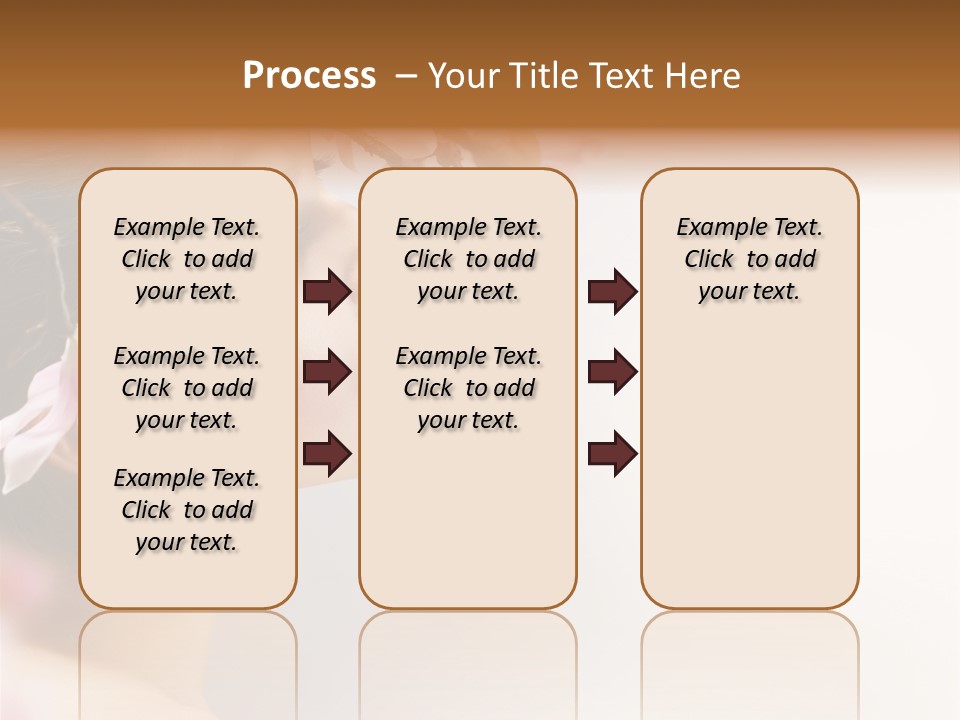 Process – Your Title Text Here

Example Text. Click to add your text.

Example Text. Click to add your text.

Example Text. Click to add your text.

Example Text. Click to add your text.

Example Text. Click to add your text.

Example Text. Click to add your text.